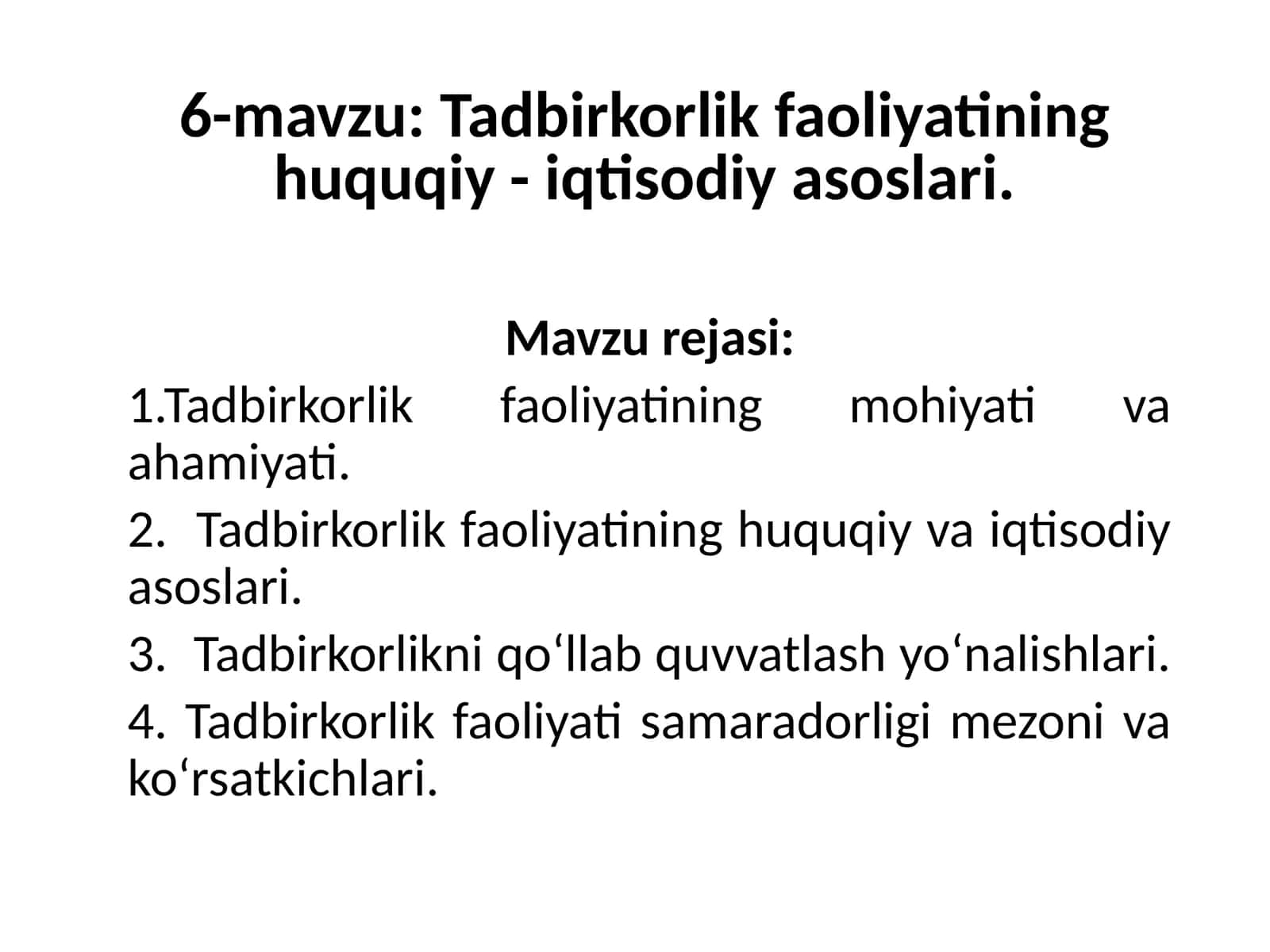 6-mavzu: Tadbirkorlik faoliyatining huquqiy - iqtisodiy asoslari.

Mavzu rejasi:

1.Tadbirkorlik faoliyatining mohiyati va ahamiyati.

2. Tadbirkorlik faoliyatining huquqiy va iqtisodiy asoslari.

3. Tadbirkorlikni qo‘llab quvvatlash yo‘nalishlari.

4. Tadbirkorlik faoliyati samaradorligi mezoni va ko‘rsatkichlari.